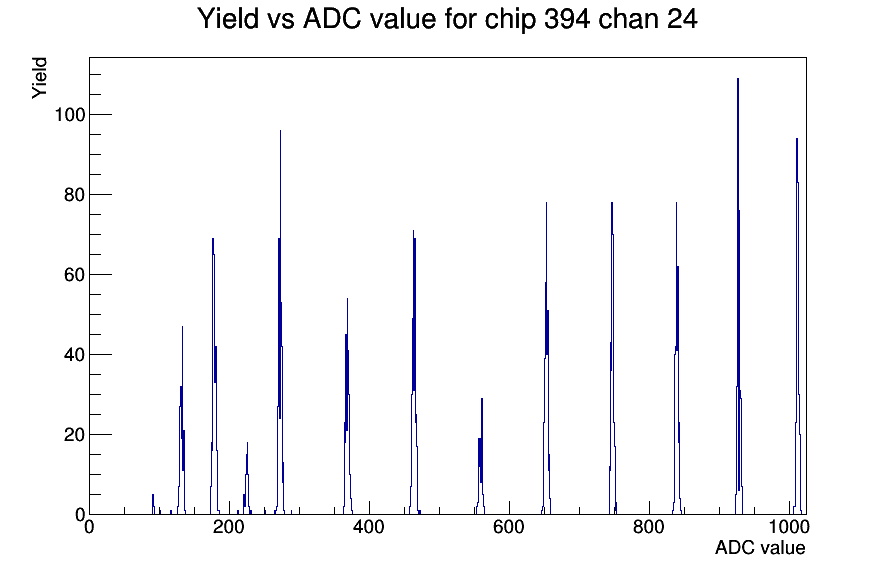 Yield vs ADC value for chip 394 chan 24

Yield

100
80
60
40
20
0

0
200
400
600
800
1000

ADC value